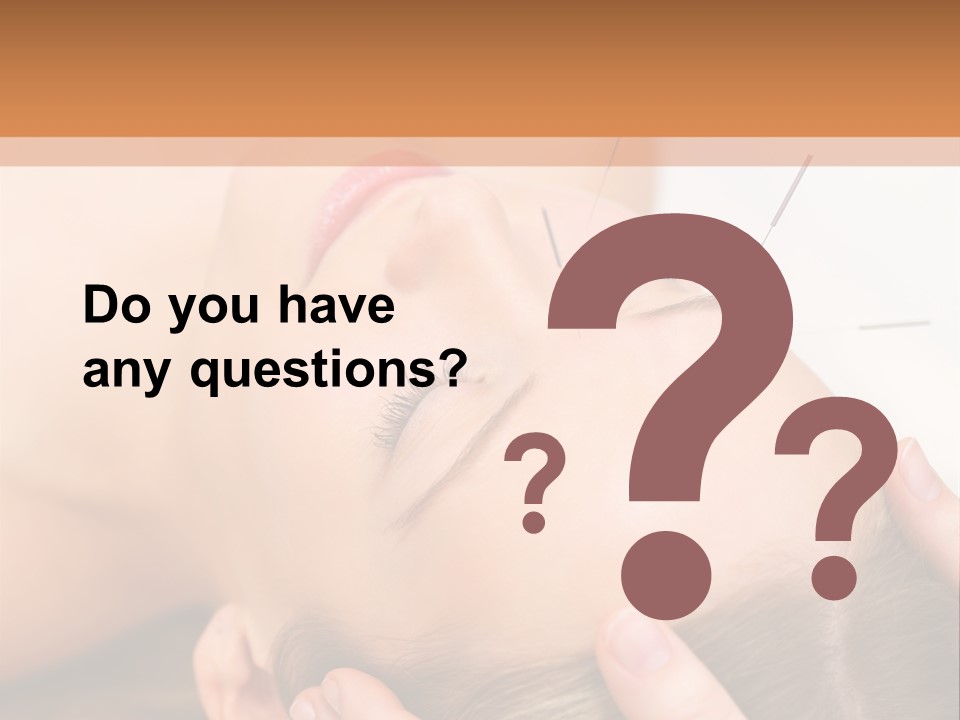 Do you have any questions?

?

?

?